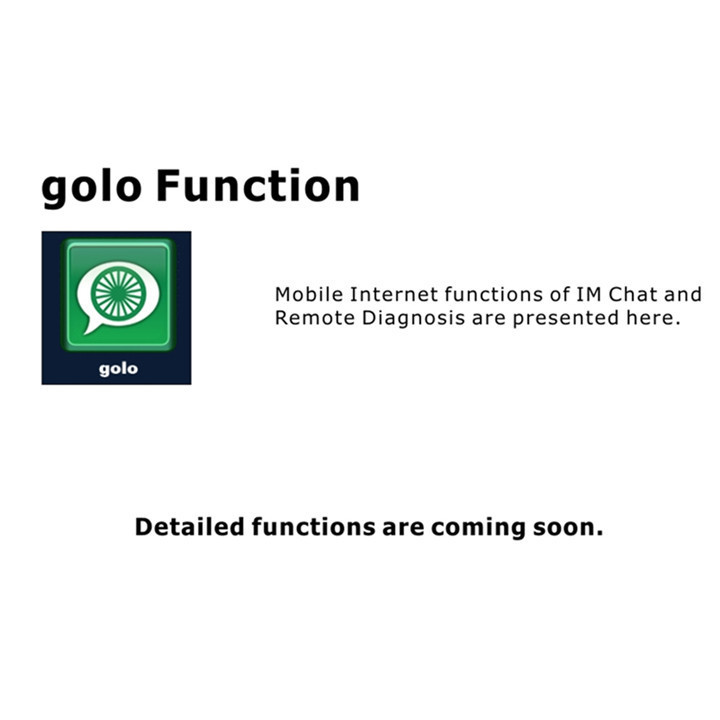 golo Function

golo

Mobile Internet functions of IM Chat and Remote Diagnosis are presented here.

Detailed functions are coming soon.